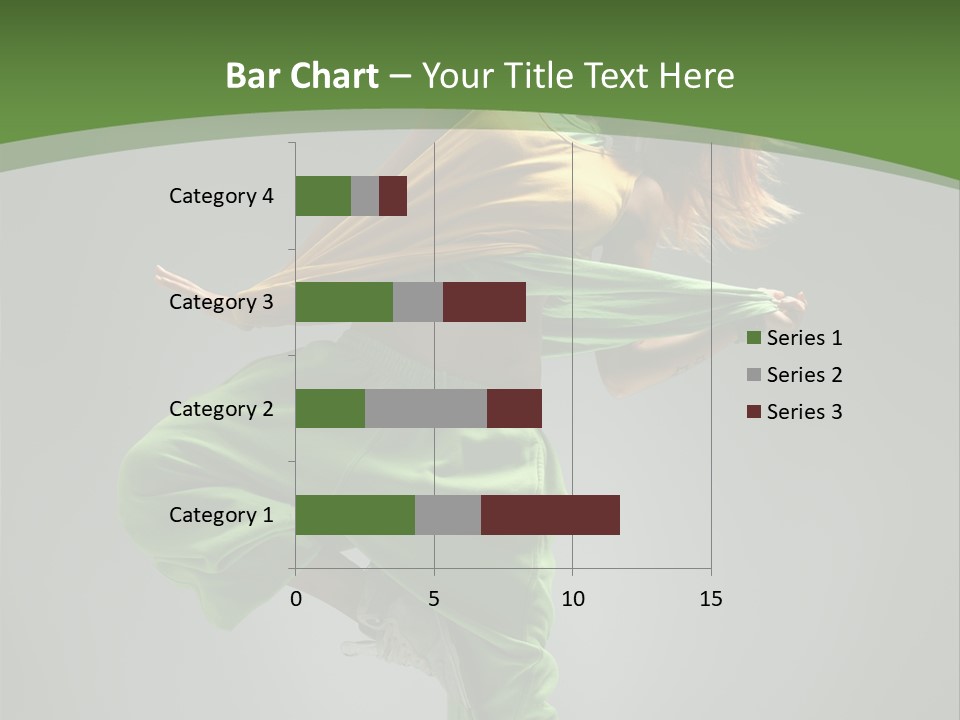 Bar Chart – Your Title Text Here

Category 4
Category 3
Category 2
Category 1

0
5
10
15

Series 1
Series 2
Series 3